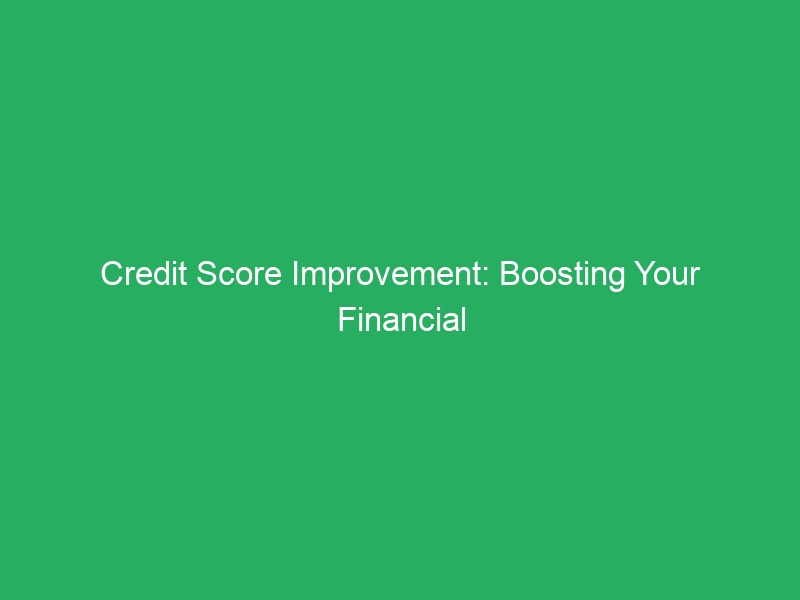 Credit Score Improvement: Boosting Your Financial